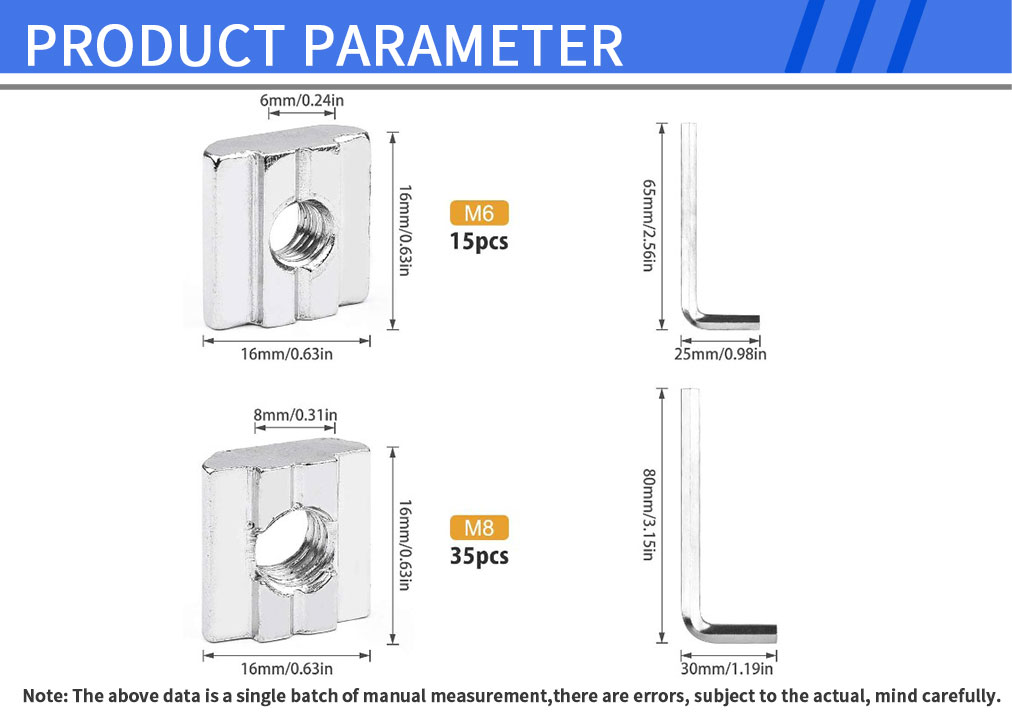 PRODUCT PARAMETER

6mm/0.24in

16mm/0.63in

16mm/0.63in

M6

15pcs

65mm/2.56in

25mm/0.98in

8mm/0.31in

16mm/0.63in

16mm/0.63in

M8

35pcs

80mm/3.15in

30mm/1.19in

Note: The above data is a single batch of manual measurement,there are errors, subject to the actual, mind carefully.